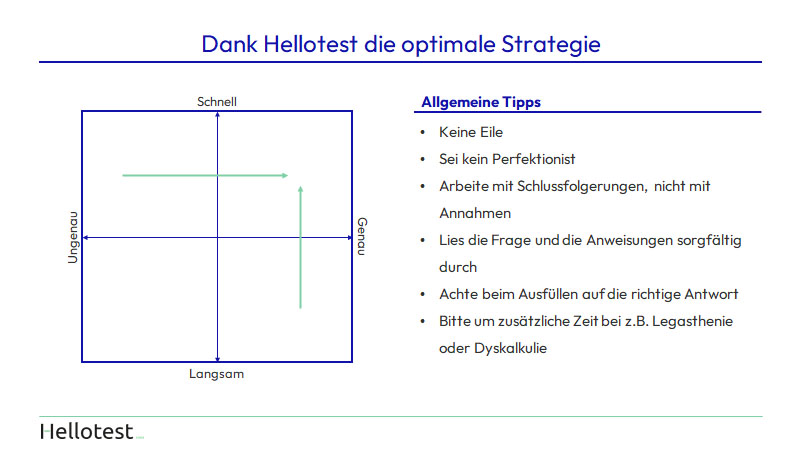 Dank Hellotest die optimale Strategie

Schnell

Ungenau

Genau

Langsam

Allgemeine Tipps

• Keine Eile
• Sei kein Perfektionist
• Arbeite mit Schlussfolgerungen, nicht mit Annahmen
• Lies die Frage und die Anweisungen sorgfältig durch
• Achte beim Ausfüllen auf die richtige Antwort
• Bitte um zusätzliche Zeit bei z.B. Legasthenie oder Dyskalkulie

Hellotest